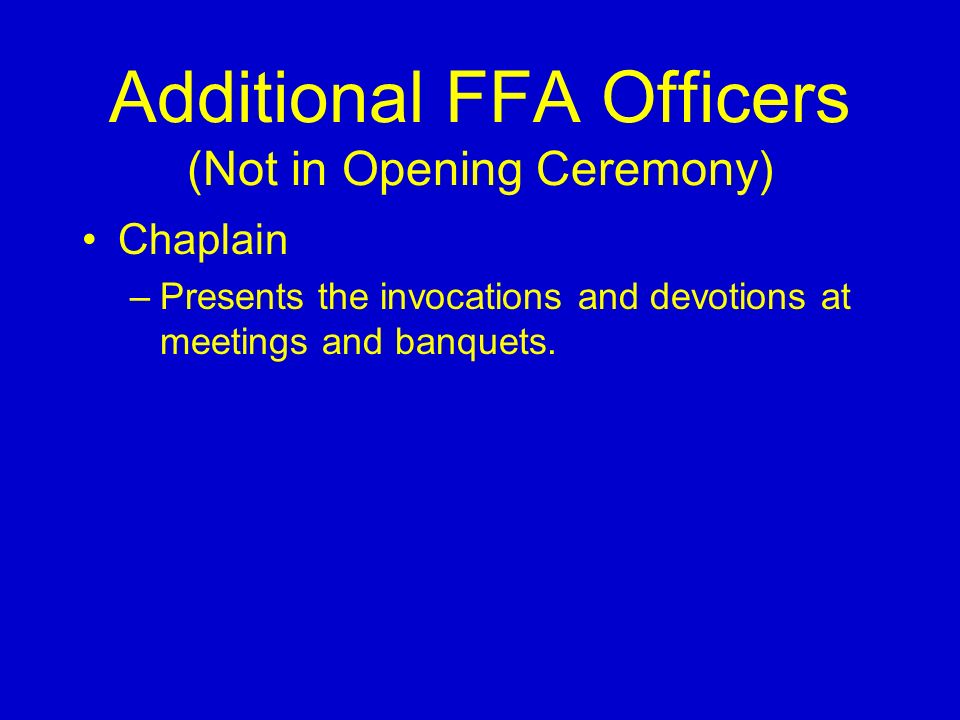 Additional FFA Officers
(Not in Opening Ceremony)

• Chaplain
– Presents the invocations and devotions at meetings and banquets.